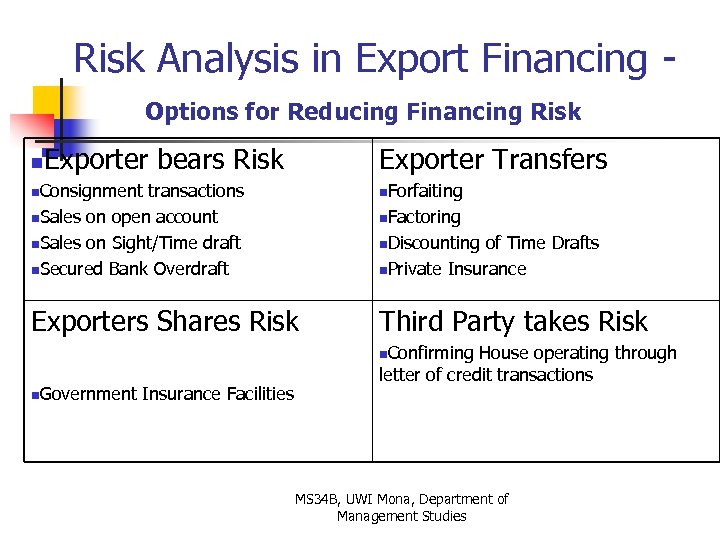 Risk Analysis in Export Financing -

Options for Reducing Financing Risk

| Exporter bears Risk<br>Consignment transactions<br>Sales on open account<br>Sales on Sight/Time draft<br>Secured Bank Overdraft | Exporter Transfers<br>Forfaiting<br>Factoring<br>Discounting of Time Drafts<br>Private Insurance |
|---|---|
| Exporters Shares Risk<br>Government Insurance Facilities | Third Party takes Risk<br>Confirming House operating through letter of credit transactions |

MS34B, UWI Mona, Department of Management Studies